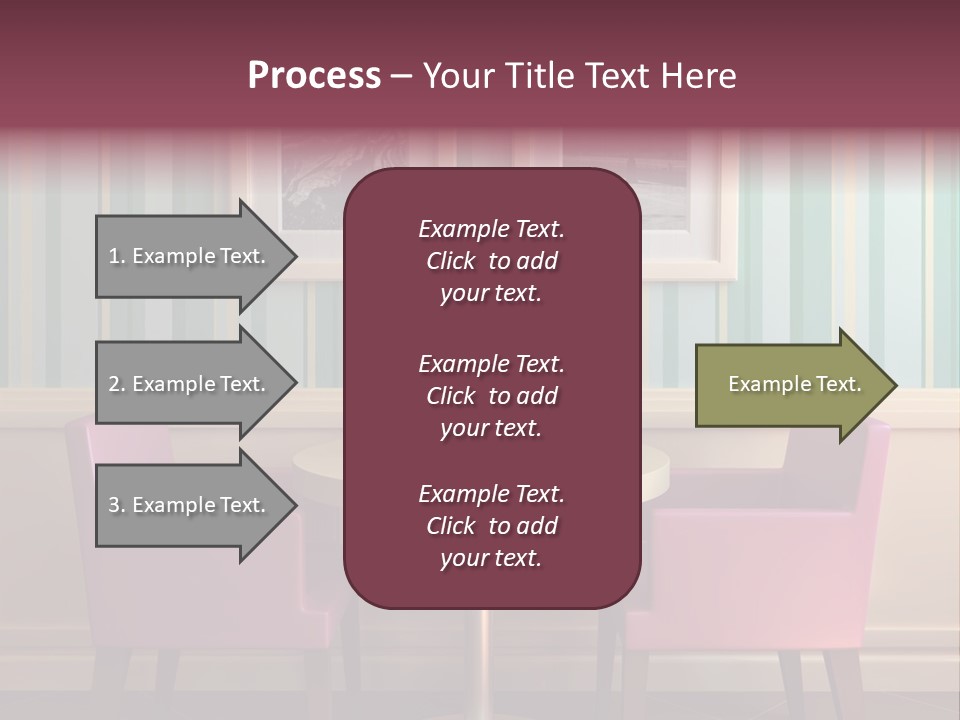 Process – Your Title Text Here

1. Example Text.

2. Example Text.

3. Example Text.

Example Text. Click to add your text.

Example Text. Click to add your text.

Example Text. Click to add your text.

Example Text.